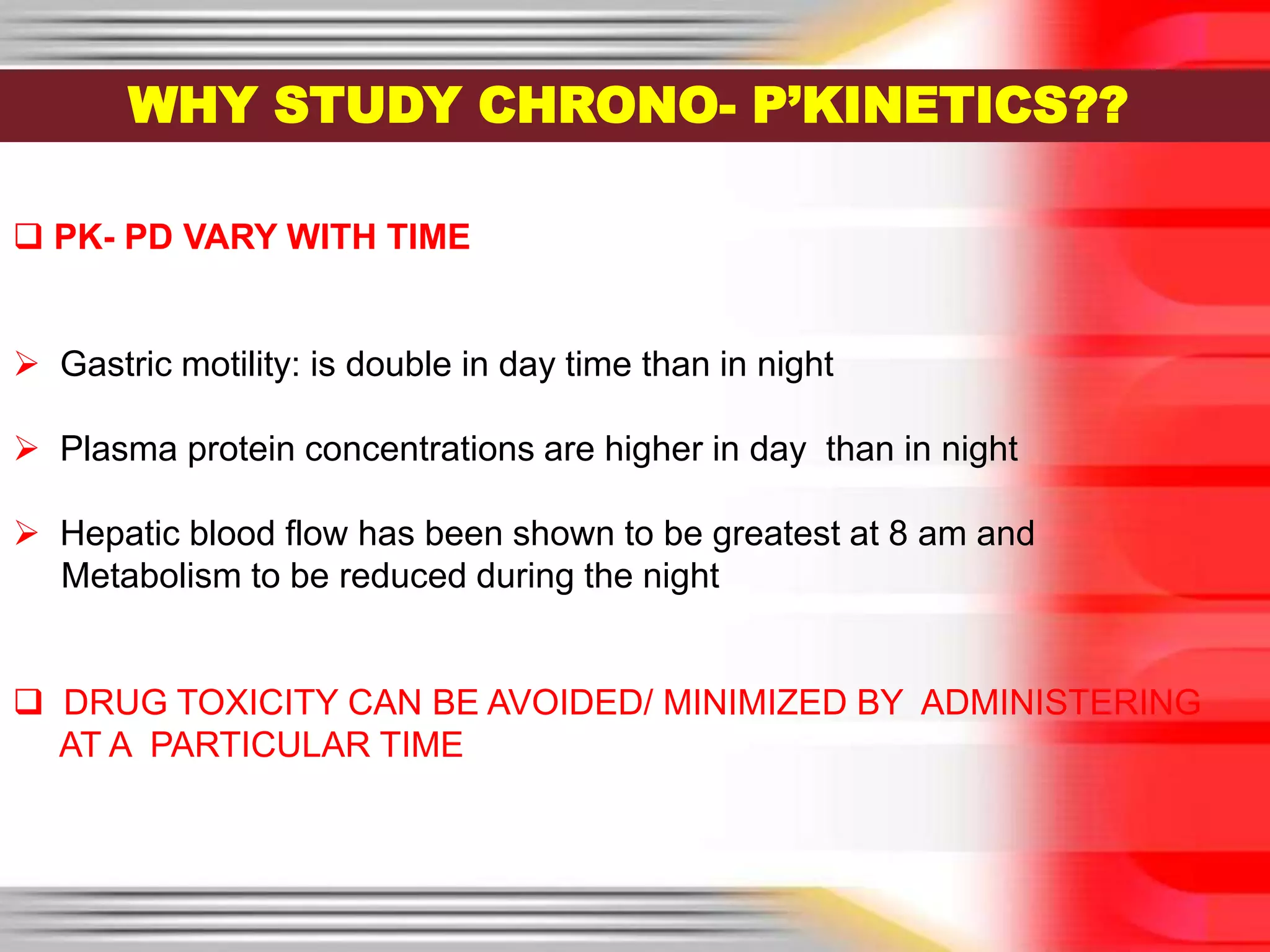 WHY STUDY CHRONO- P'KINETICS??

❑ PK- PD VARY WITH TIME

➢ Gastric motility: is double in day time than in night

➢ Plasma protein concentrations are higher in day than in night

➢ Hepatic blood flow has been shown to be greatest at 8 am and Metabolism to be reduced during the night

❑ DRUG TOXICITY CAN BE AVOIDED/ MINIMIZED BY ADMINISTERING AT A PARTICULAR TIME